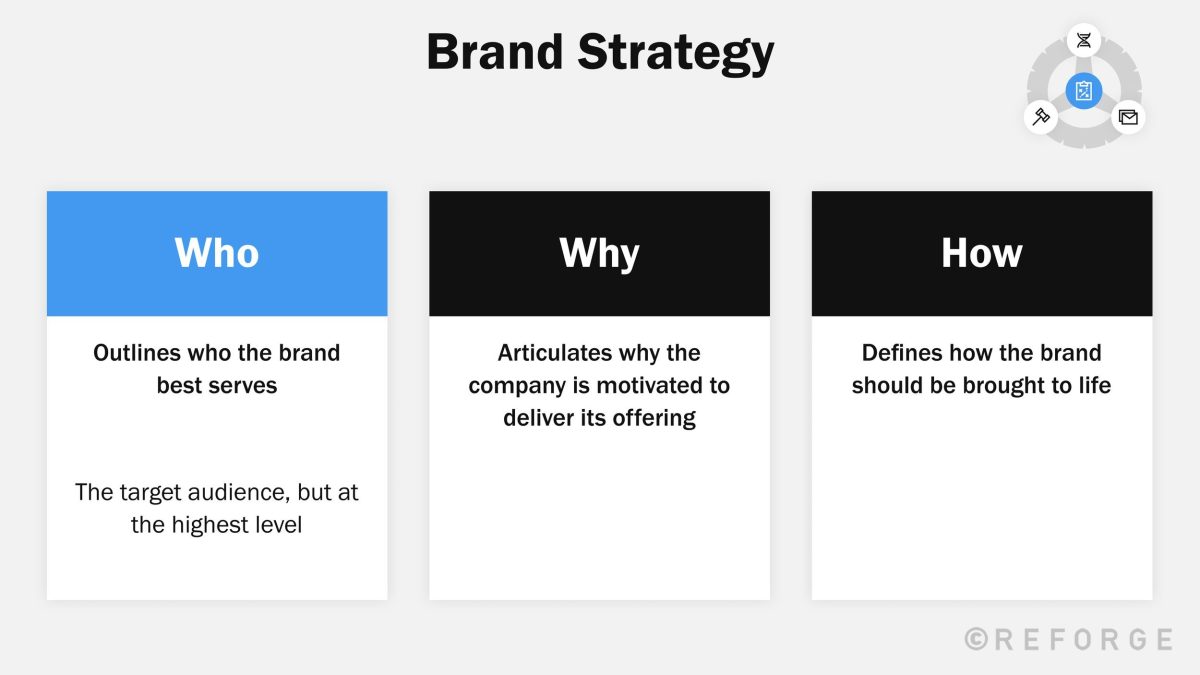 Brand Strategy

Who

Outlines who the brand best serves

The target audience, but at the highest level

Why

Articulates why the company is motivated to deliver its offering

How

Defines how the brand should be brought to life

©REFORGE